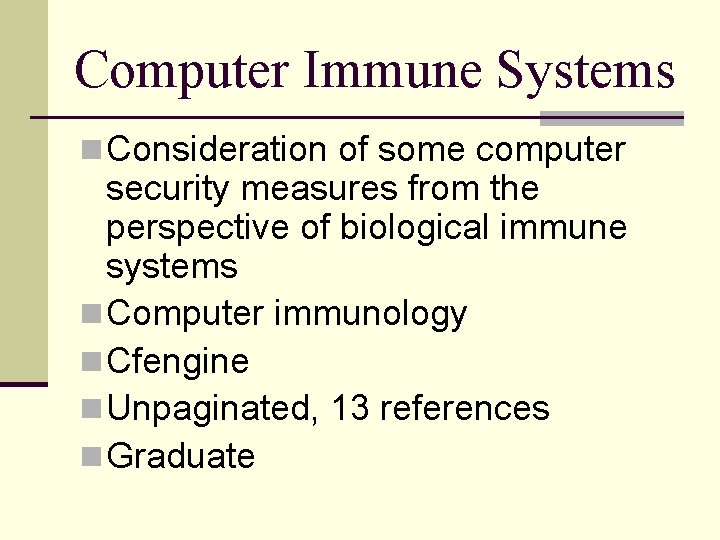 Computer Immune Systems

Consideration of some computer security measures from the perspective of biological immune systems

Computer immunology

Cfengine

Unpaginated, 13 references

Graduate